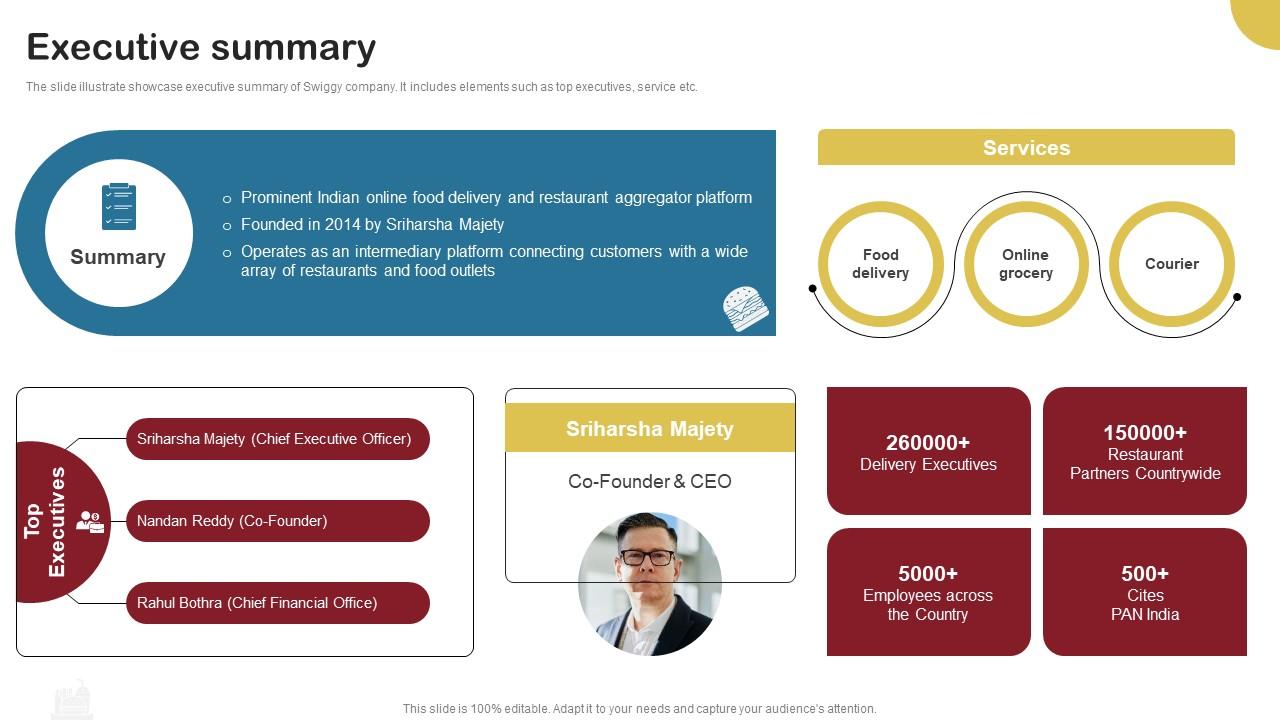 Executive summary

The slide illustrate showcase executive summary of Swiggy company. It includes elements such as top executives, service etc.

Summary

○ Prominent Indian online food delivery and restaurant aggregator platform
○ Founded in 2014 by Sriharsha Majety
○ Operates as an intermediary platform connecting customers with a wide array of restaurants and food outlets

Services

Food delivery

Online grocery

Courier

Top Executives

Sriharsha Majety (Chief Executive Officer)

Nandan Reddy (Co-Founder)

Rahul Bothra (Chief Financial Office)

Sriharsha Majety

Co-Founder & CEO

260000+
Delivery Executives

150000+
Restaurant Partners Countrywide

5000+
Employees across the Country

500+
Cites
PAN India

This slide is 100% editable. Adapt it to your needs and capture your audience's attention.